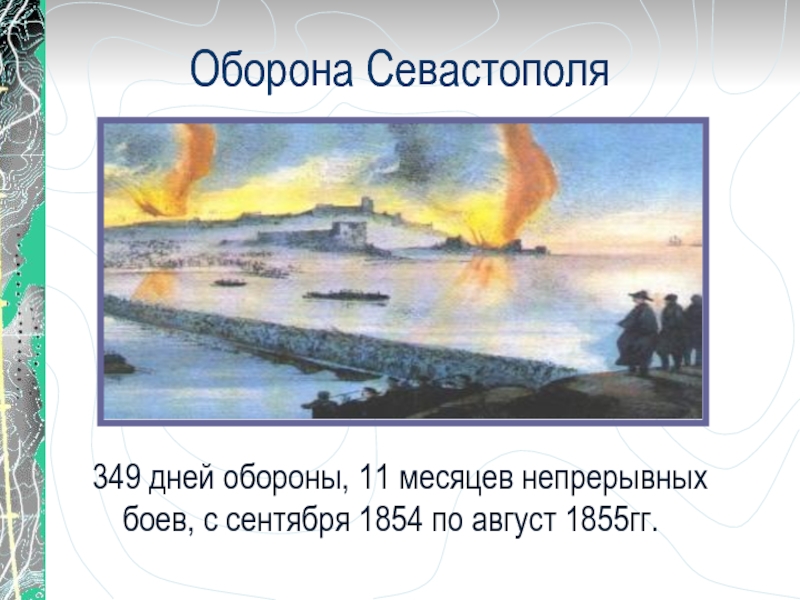 Оборона Севастополя

349 дней обороны, 11 месяцев непрерывных боев, с сентября 1854 по август 1855гг.